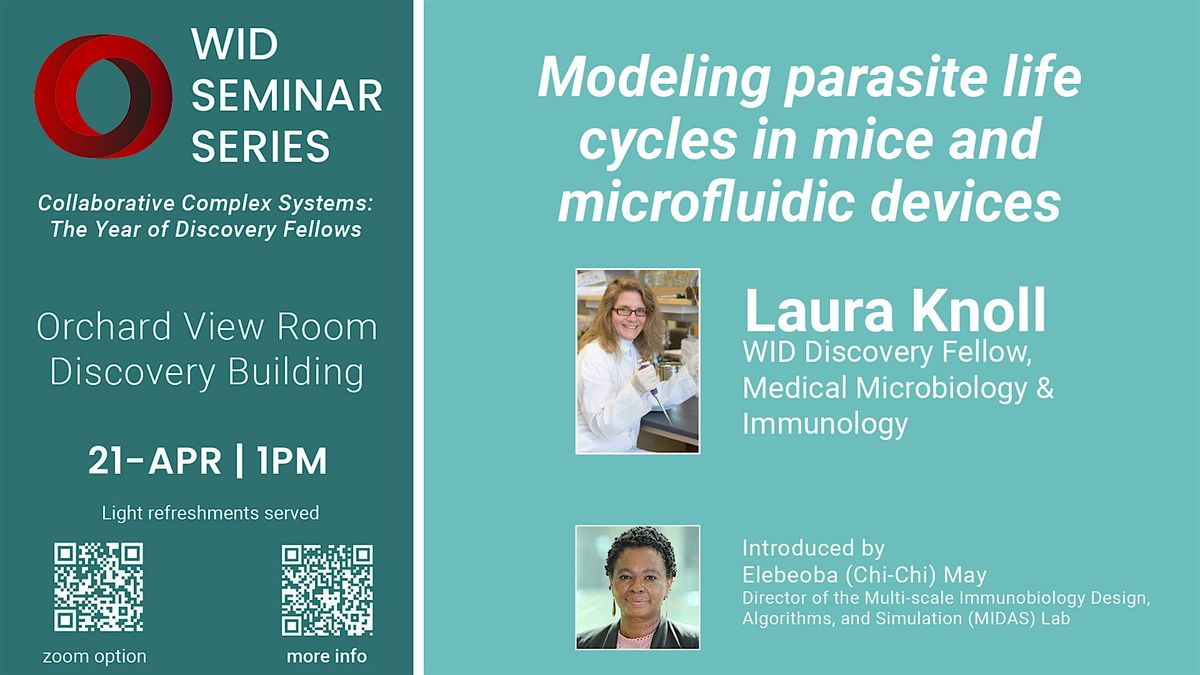 WID SEMINAR SERIES

Collaborative Complex Systems: The Year of Discovery Fellows

Orchard View Room Discovery Building

21-APR | 1PM

Light refreshments served

zoom option

more info

Modeling parasite life cycles in mice and microfluidic devices

Laura Knoll
WID Discovery Fellow, Medical Microbiology & Immunology

Introduced by
Elebeoba (Chi-Chi) May
Director of the Multi-scale Immunobiology Design, Algorithms, and Simulation (MIDAS) Lab